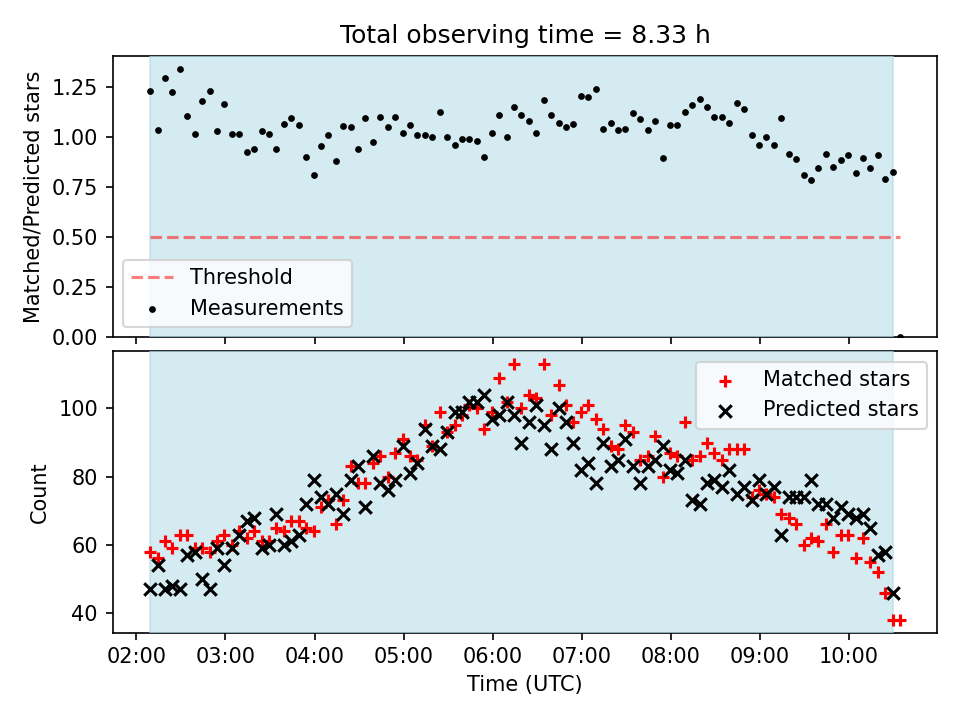 Total observing time = 8.33 h

Matched/Predicted stars

1.25
1.00
0.75
0.50
0.25
0.00

Threshold
Measurements

Count

100
80
60
40

Matched stars
Predicted stars

02:00 03:00 04:00 05:00 06:00 07:00 08:00 09:00 10:00

Time (UTC)